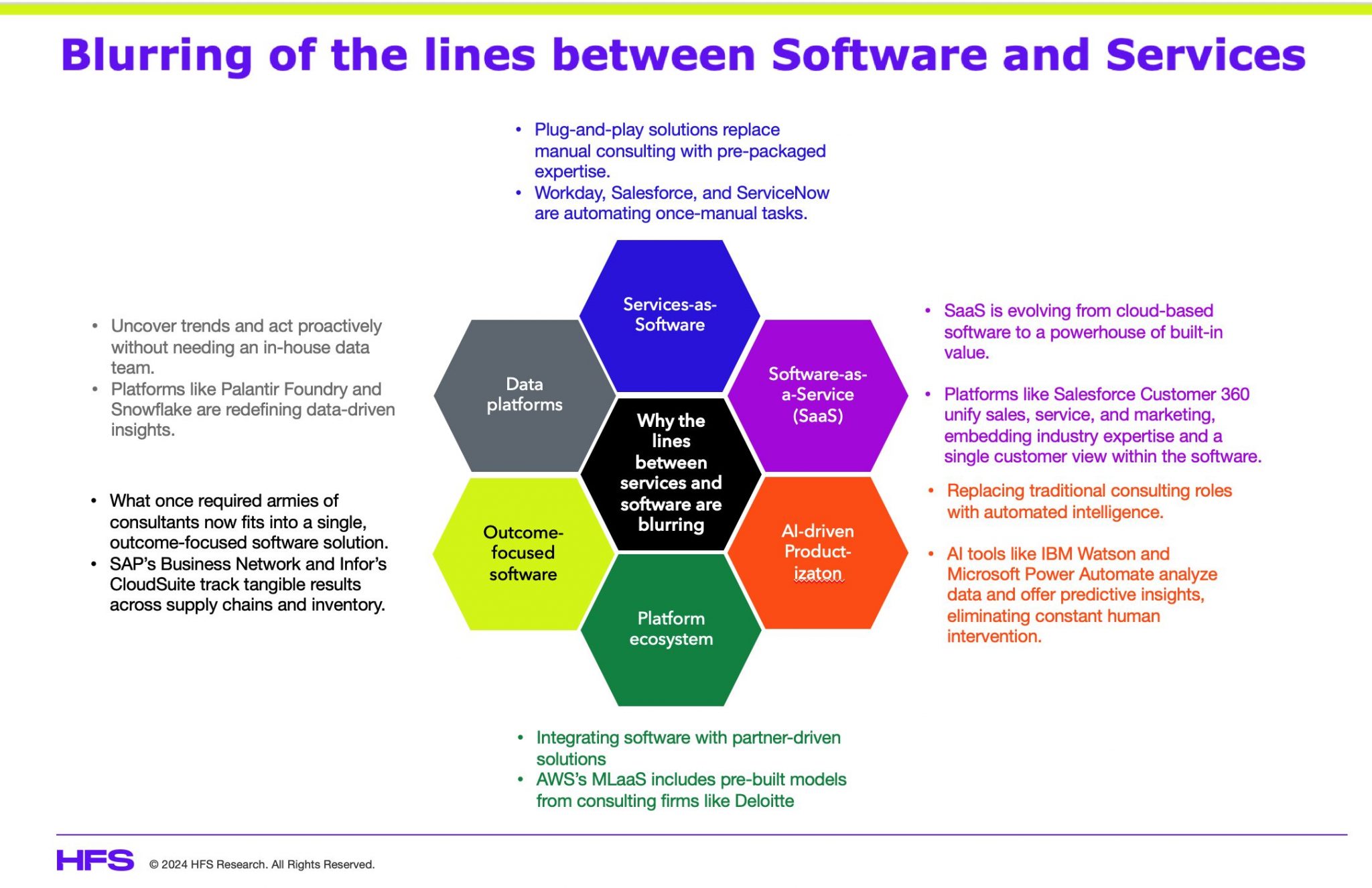 Blurring of the lines between Software and Services

• Plug-and-play solutions replace manual consulting with pre-packaged expertise.
• Workday, Salesforce, and ServiceNow are automating once-manual tasks.

• Uncover trends and act proactively without needing an in-house data team.
• Platforms like Palantir Foundry and Snowflake are redefining data-driven insights.

• What once required armies of consultants now fits into a single, outcome-focused software solution.
• SAP's Business Network and Infor's CloudSuite track tangible results across supply chains and inventory.

Services-as-Software

Data platforms

Software-as-a-Service (SaaS)

Why the lines between services and software are blurring

Outcome-focused software

AI-driven Product-izaton

Platform ecosystem

• SaaS is evolving from cloud-based software to a powerhouse of built-in value.

• Platforms like Salesforce Customer 360 unify sales, service, and marketing, embedding industry expertise and a single customer view within the software.

• Replacing traditional consulting roles with automated intelligence.

• AI tools like IBM Watson and Microsoft Power Automate analyze data and offer predictive insights, eliminating constant human intervention.

• Integrating software with partner-driven solutions
• AWS's MLaaS includes pre-built models from consulting firms like Deloitte

HFS © 2024 HFS Research. All Rights Reserved.